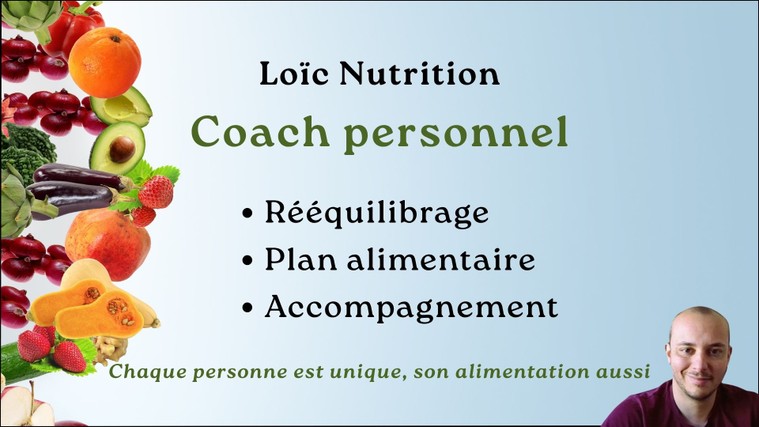 Loïc Nutrition

Coach personnel

• Rééquilibrage
• Plan alimentaire
• Accompagnement

Chaque personne est unique, son alimentation aussi